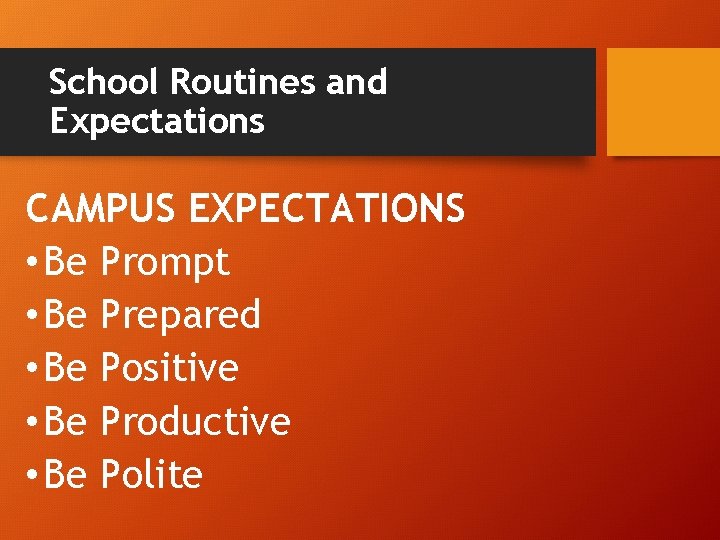 School Routines and Expectations

CAMPUS EXPECTATIONS
• Be Prompt
• Be Prepared
• Be Positive
• Be Productive
• Be Polite